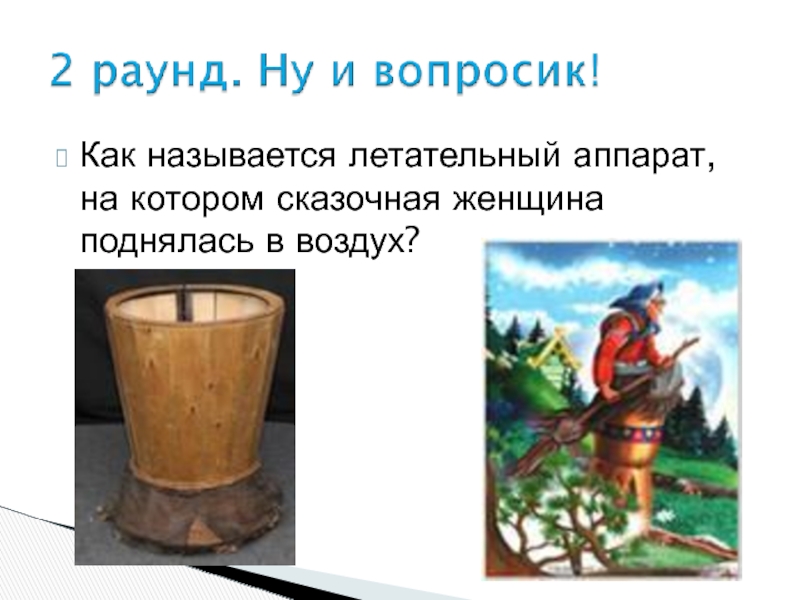 2 раунд. Ну и вопросик!

Как называется летательный аппарат, на котором сказочная женщина поднялась в воздух?